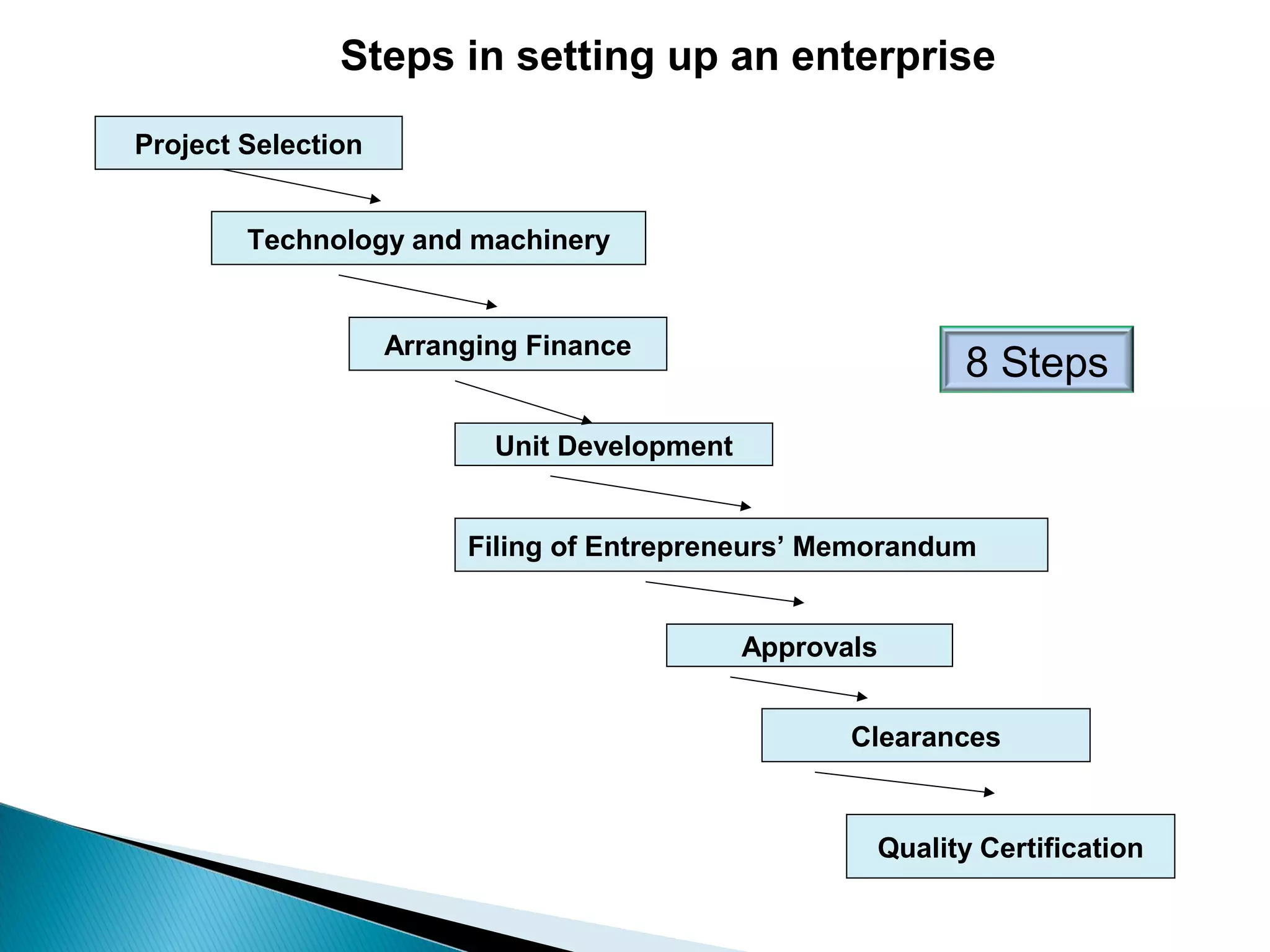 Steps in setting up an enterprise

Project Selection

Technology and machinery

Arranging Finance

8 Steps

Unit Development

Filing of Entrepreneurs’ Memorandum

Approvals

Clearances

Quality Certification